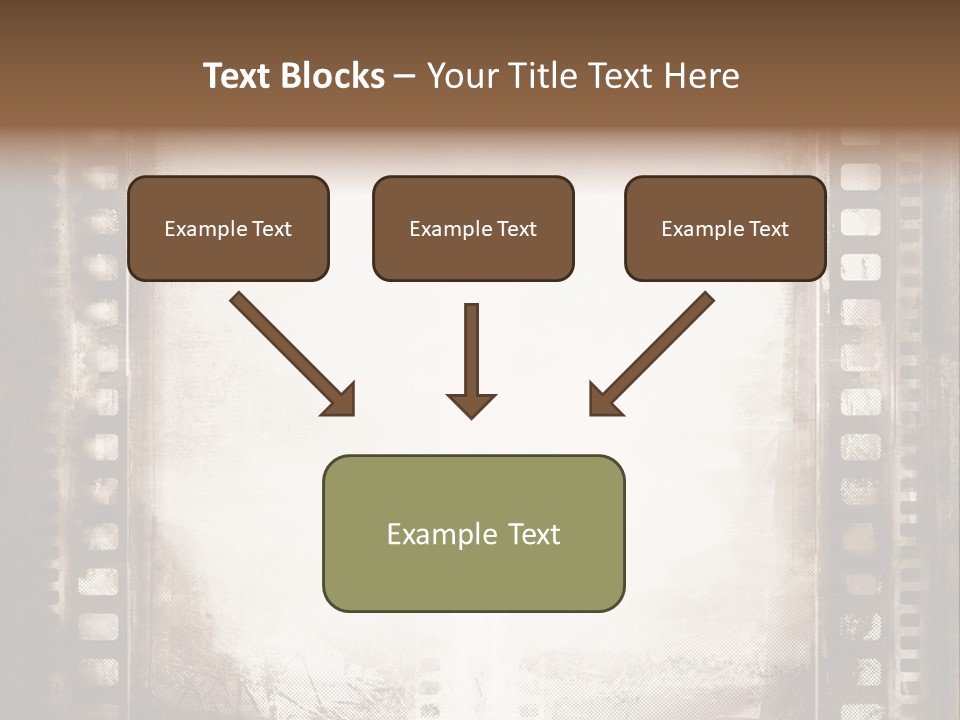 Text Blocks – Your Title Text Here

Example Text

Example Text

Example Text

Example Text